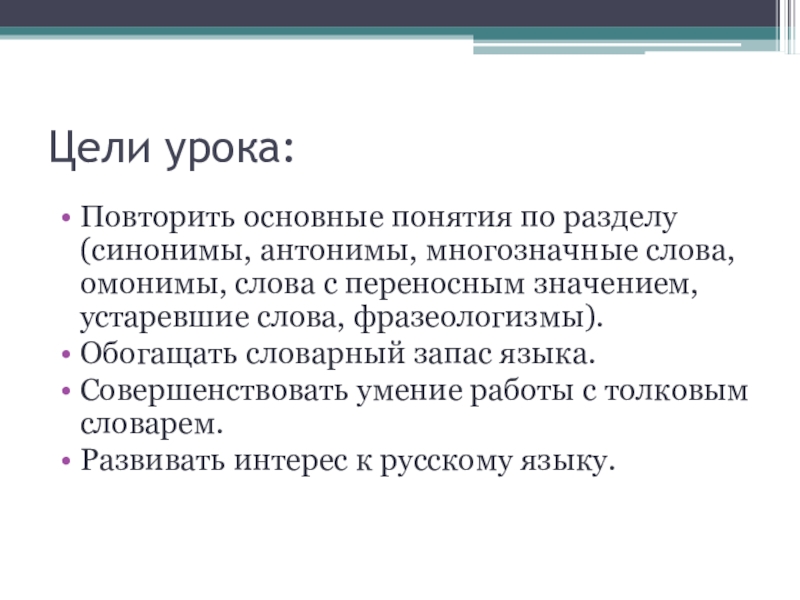 Цели урока:

• Повторить основные понятия по разделу (синонимы, антонимы, многозначные слова, омонимы, слова с переносным значением, устаревшие слова, фразеологизмы).
• Обогащать словарный запас языка.
• Совершенствовать умение работы с толковым словарем.
• Развивать интерес к русскому языку.